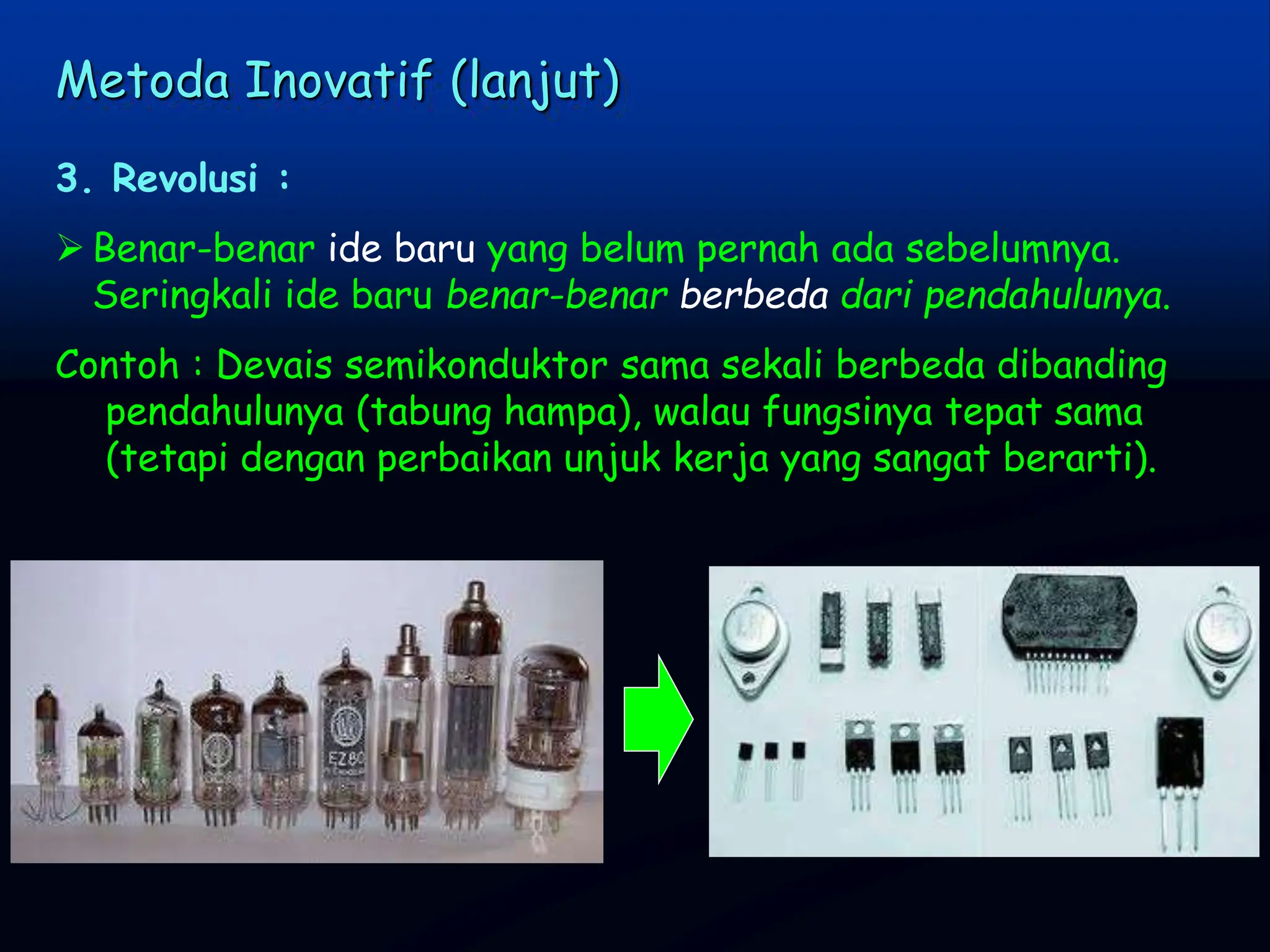 Metoda Inovatif (lanjut)

3. Revolusi :

➢ Benar-benar ide baru yang belum pernah ada sebelumnya. Seringkali ide baru benar-benar berbeda dari pendahulunya.

Contoh : Devais semikonduktor sama sekali berbeda dibanding pendahulunya (tabung hampa), walau fungsinya tepat sama (tetapi dengan perbaikan unjuk kerja yang sangat berarti).

EZ80